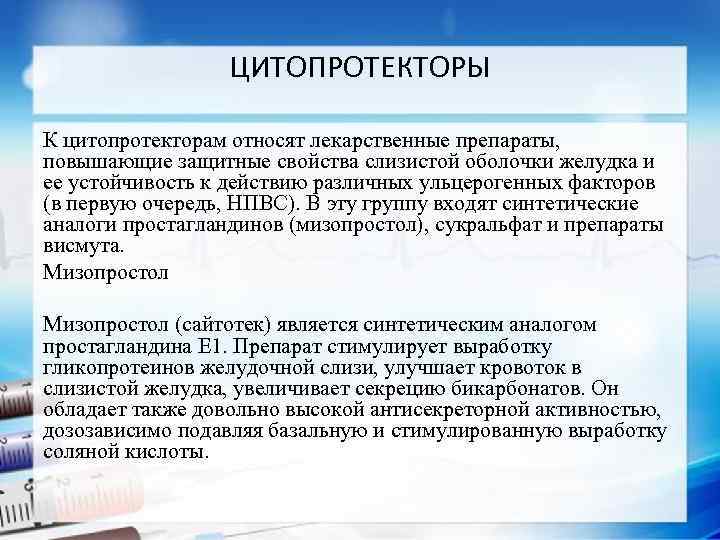 ЦИТОПРОТЕКТОРЫ

К цитопротекторам относят лекарственные препараты, повышающие защитные свойства слизистой оболочки желудка и ее устойчивость к действию различных ульцерогенных факторов (в первую очередь, НПВС). В эту группу входят синтетические аналоги простагландинов (мизопростол), сукральфат и препараты висмута.

Мизопростол

Мизопростол (сайтотек) является синтетическим аналогом простагландина Е1. Препарат стимулирует выработку гликопротеинов желудочной слизи, улучшает кровоток в слизистой желудка, увеличивает секрецию бикарбонатов. Он обладает также довольно высокой антисекреторной активностью, дозозависимо подавляя базальную и стимулированную выработку соляной кислоты.